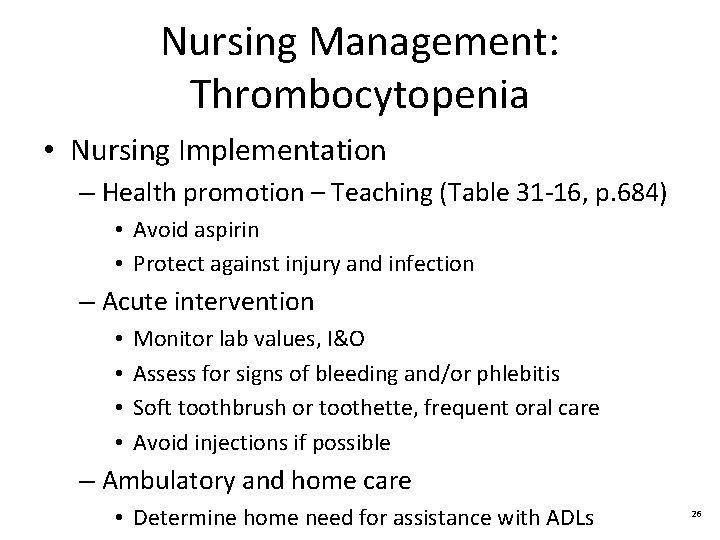 Nursing Management: Thrombocytopenia

• Nursing Implementation
– Health promotion – Teaching (Table 31-16, p.684)
• Avoid aspirin
• Protect against injury and infection
– Acute intervention
• Monitor lab values, I&O
• Assess for signs of bleeding and/or phlebitis
• Soft toothbrush or toothette, frequent oral care
• Avoid injections if possible
– Ambulatory and home care
• Determine home need for assistance with ADLs

26